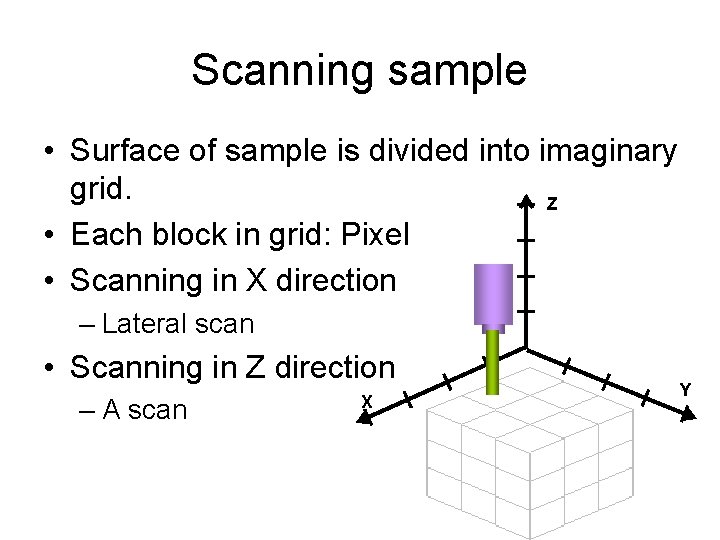 Scanning sample

• Surface of sample is divided into imaginary grid.
• Each block in grid: Pixel
• Scanning in X direction
– Lateral scan
• Scanning in Z direction
– A scan

Z
X
Y